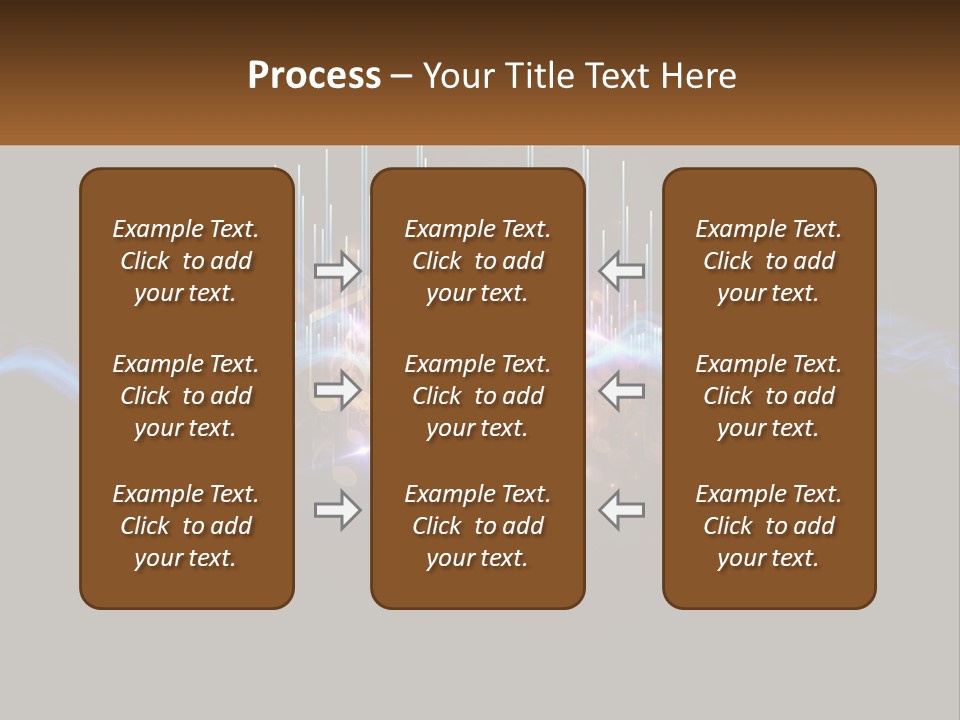 Process – Your Title Text Here

Example Text. Click to add your text.

Example Text. Click to add your text.

Example Text. Click to add your text.

Example Text. Click to add your text.

Example Text. Click to add your text.

Example Text. Click to add your text.

Example Text. Click to add your text.

Example Text. Click to add your text.

Example Text. Click to add your text.